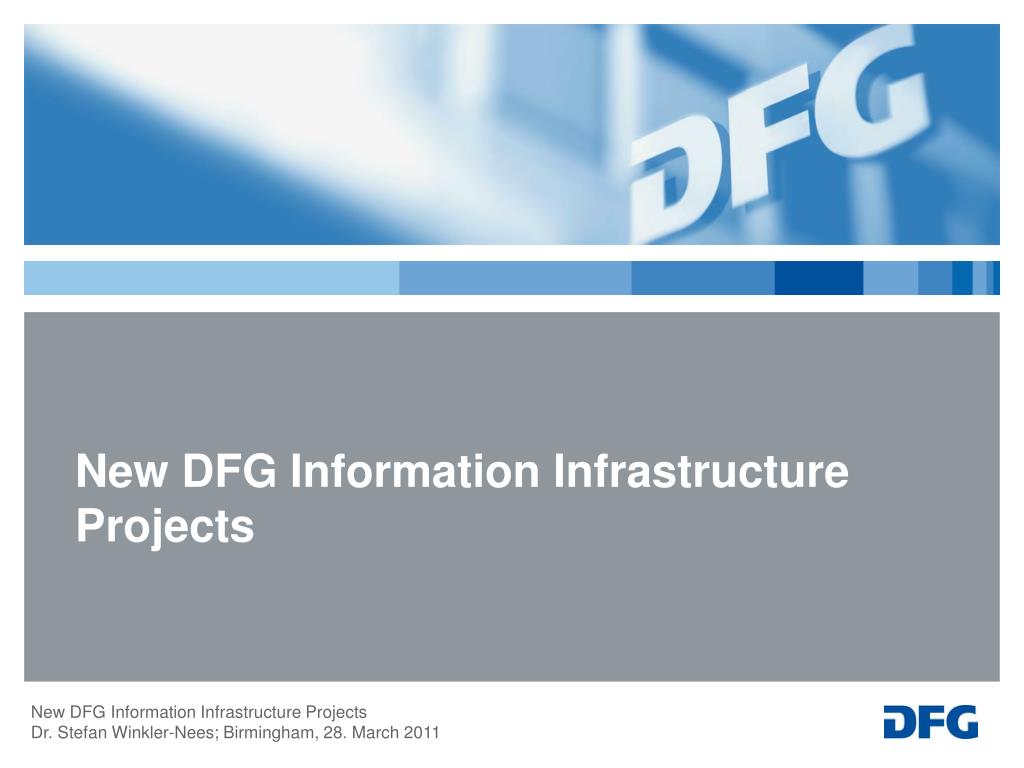 DFG

New DFG Information Infrastructure Projects

New DFG Information Infrastructure Projects
Dr. Stefan Winkler-Nees; Birmingham, 28. March 2011

DFG